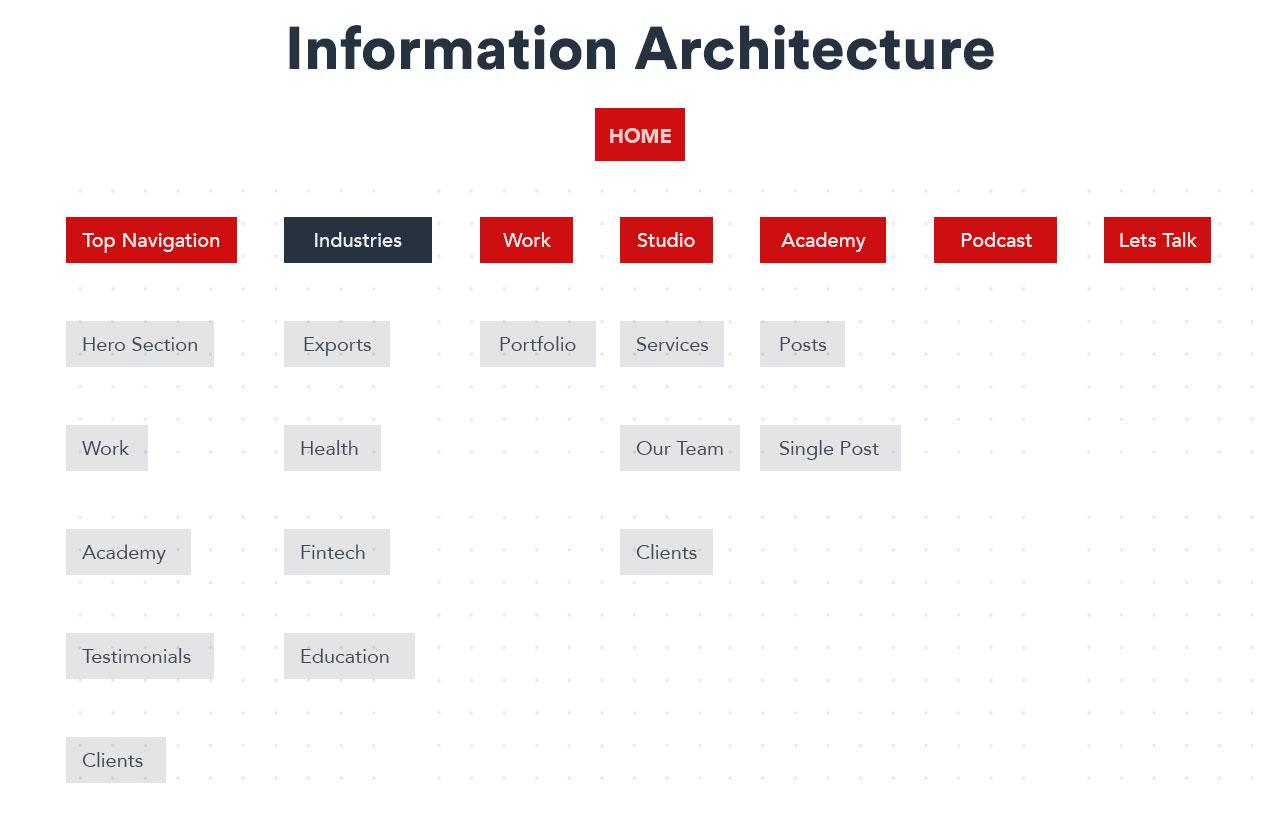 Information Architecture

HOME

Top Navigation

Hero Section

Work

Academy

Testimonials

Clients

Industries

Exports

Health

Fintech

Education

Work

Portfolio

Studio

Services

Our Team

Clients

Academy

Posts

Single Post

Podcast

Lets Talk